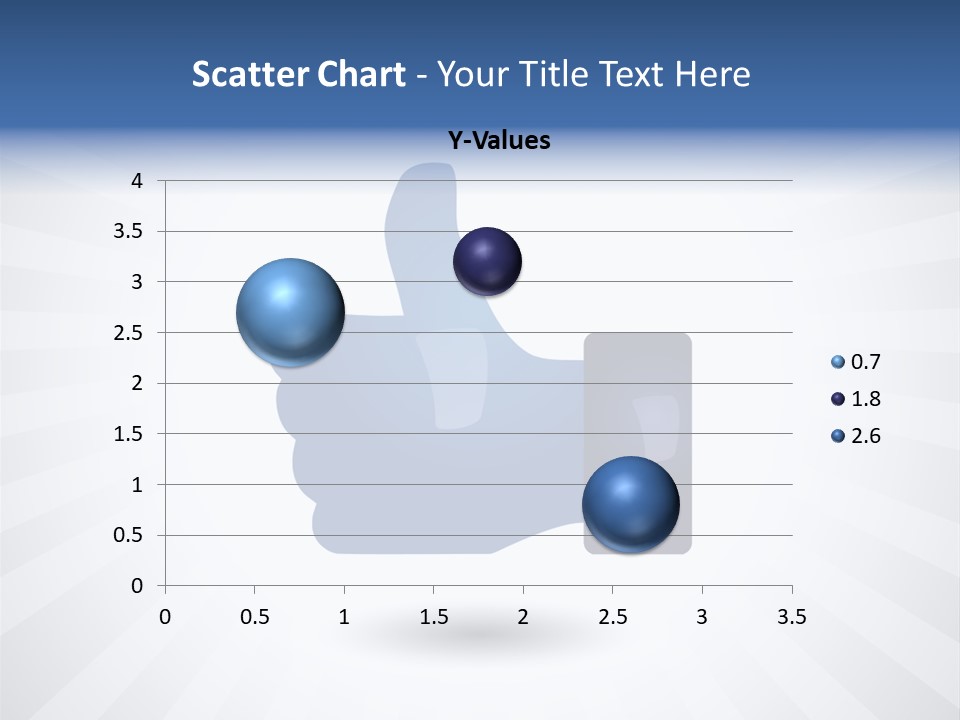 Scatter Chart - Your Title Text Here

Y-Values

4
3.5
3
2.5
2
1.5
1
0.5
0

0 0.5 1 1.5 2 2.5 3 3.5

0.7
1.8
2.6